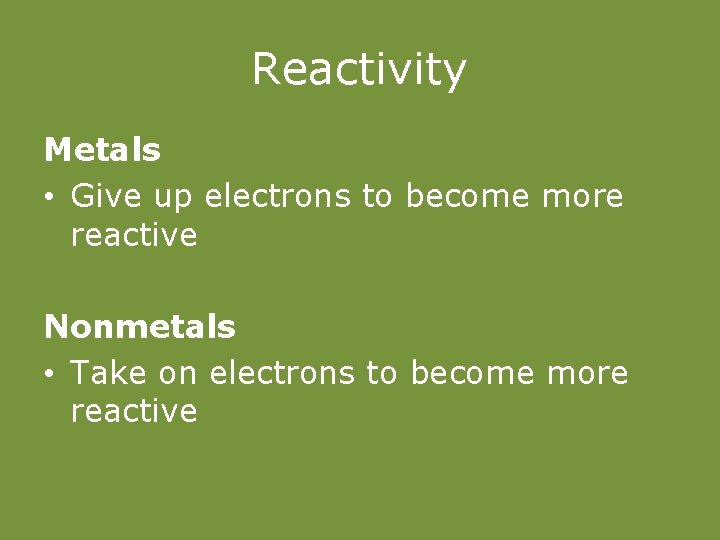 Reactivity

Metals

• Give up electrons to become more reactive

Nonmetals

• Take on electrons to become more reactive